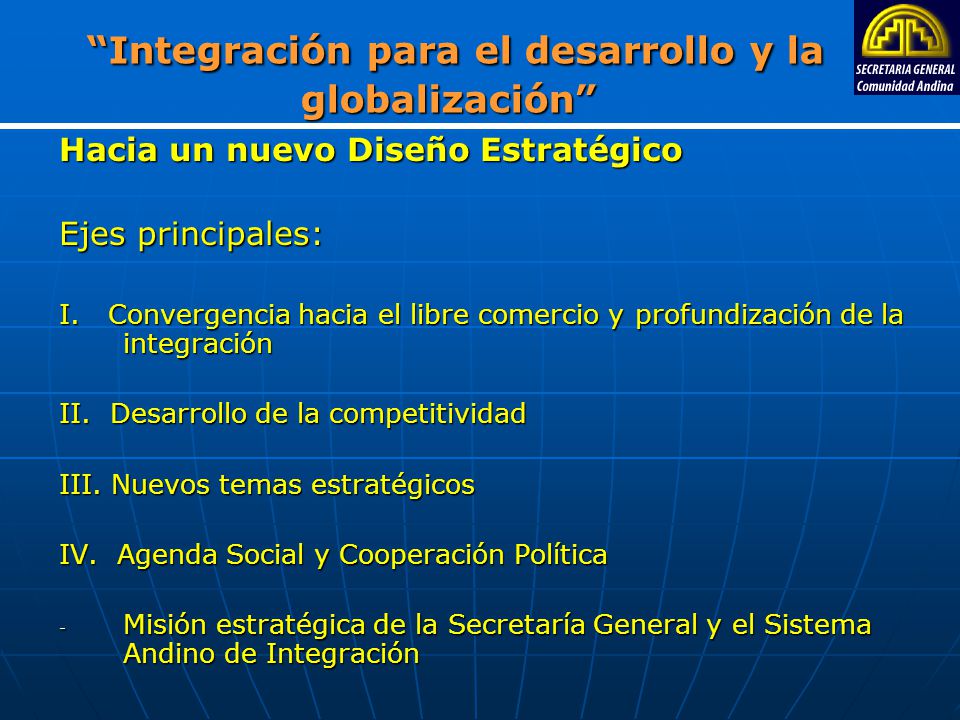 “Integración para el desarrollo y la globalización”

SECRETARIA GENERAL
Comunidad Andina

Hacia un nuevo Diseño Estratégico

Ejes principales:

I. Convergencia hacia el libre comercio y profundización de la integración

II. Desarrollo de la competitividad

III. Nuevos temas estratégicos

IV. Agenda Social y Cooperación Política

- Misión estratégica de la Secretaría General y el Sistema Andino de Integración